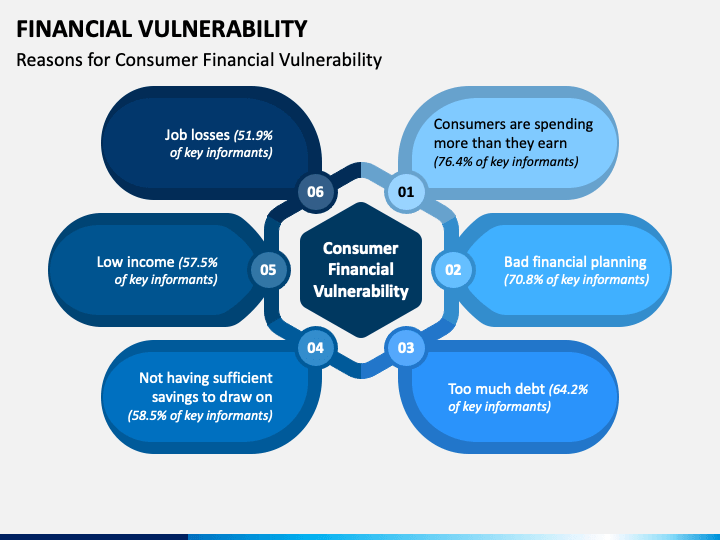 FINANCIAL VULNERABILITY

Reasons for Consumer Financial Vulnerability

Consumer Financial Vulnerability

01

Consumers are spending more than they earn (76.4% of key informants)

02

Bad financial planning (70.8% of key informants)

03

Too much debt (64.2% of key informants)

04

Not having sufficient savings to draw on (58.5% of key informants)

05

Low income (57.5% of key informants)

06

Job losses (51.9% of key informants)